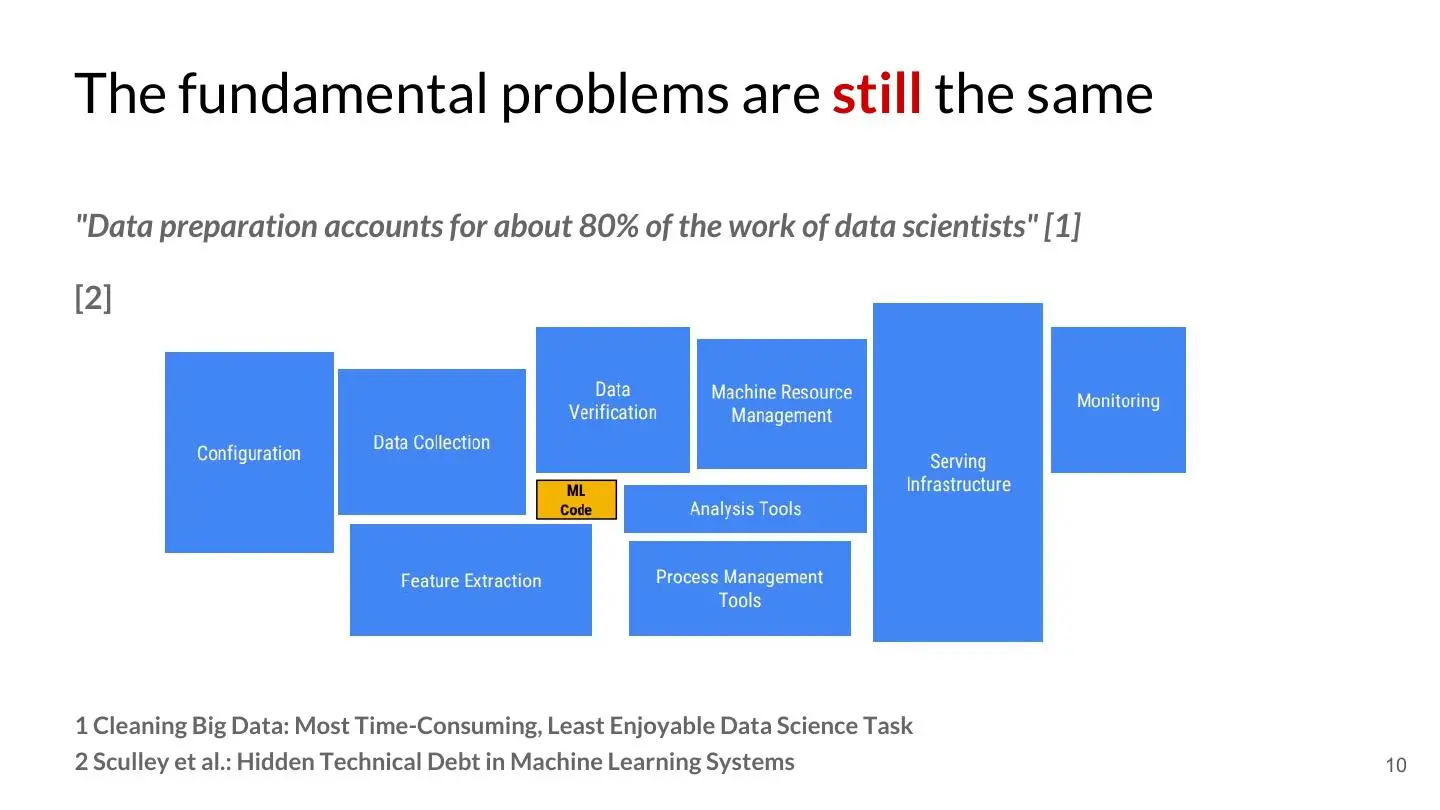 The fundamental problems are still the same

"Data preparation accounts for about 80% of the work of data scientists" [1]

[2]

Configuration

Data Collection

Data Verification

Machine Resource Management

Serving Infrastructure

Monitoring

ML Code

Analysis Tools

Feature Extraction

Process Management Tools

1 Cleaning Big Data: Most Time-Consuming, Least Enjoyable Data Science Task
2 Sculley et al.: Hidden Technical Debt in Machine Learning Systems

10